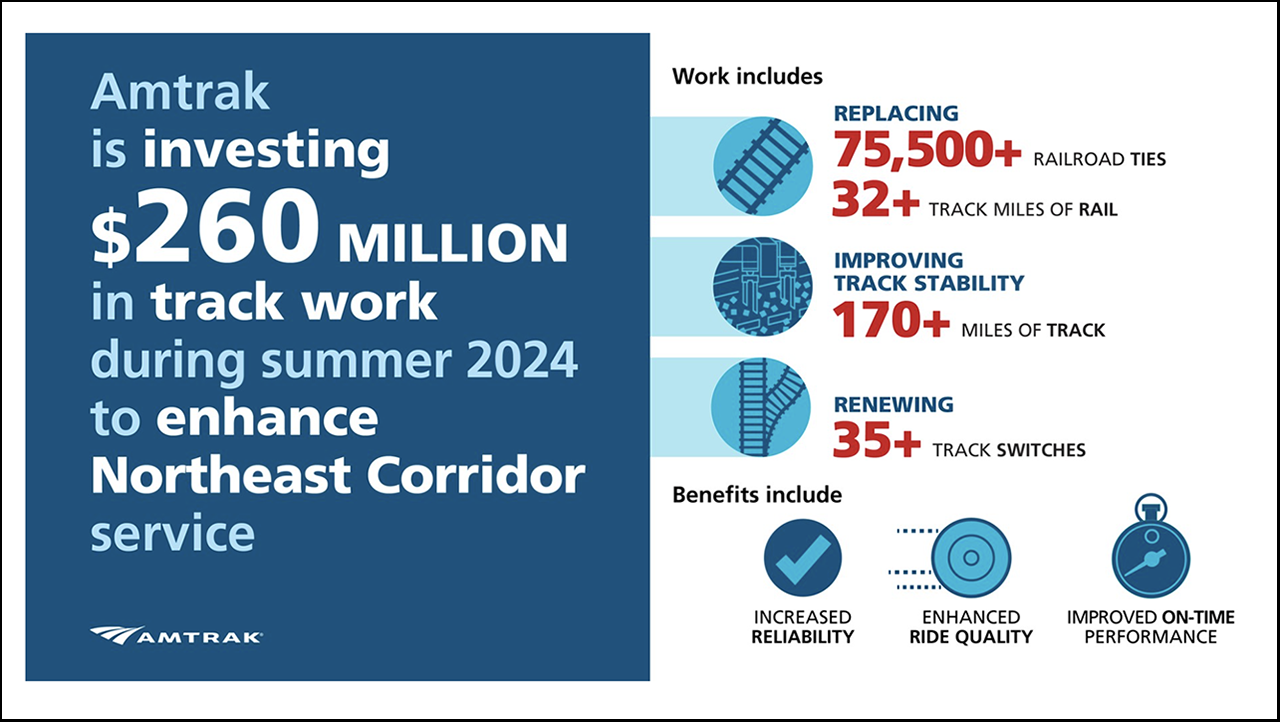 Amtrak is investing $260 MILLION in track work during summer 2024 to enhance Northeast Corridor service

AMTRAK

Work includes

REPLACING
75,500+ RAILROAD TIES
32+ TRACK MILES OF RAIL

IMPROVING TRACK STABILITY
170+ MILES OF TRACK

RENEWING
35+ TRACK SWITCHES

Benefits include

INCREASED RELIABILITY

ENHANCED RIDE QUALITY

IMPROVED ON-TIME PERFORMANCE